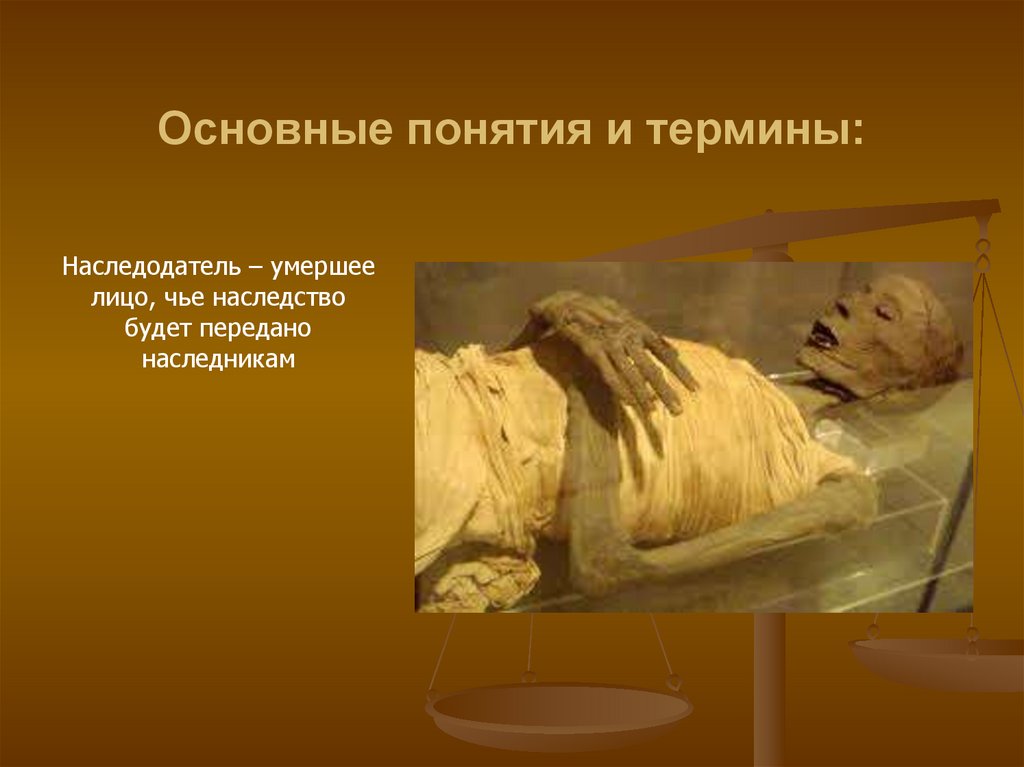 Основные понятия и термины:

Наследодатель – умершее лицо, чье наследство будет передано наследникам